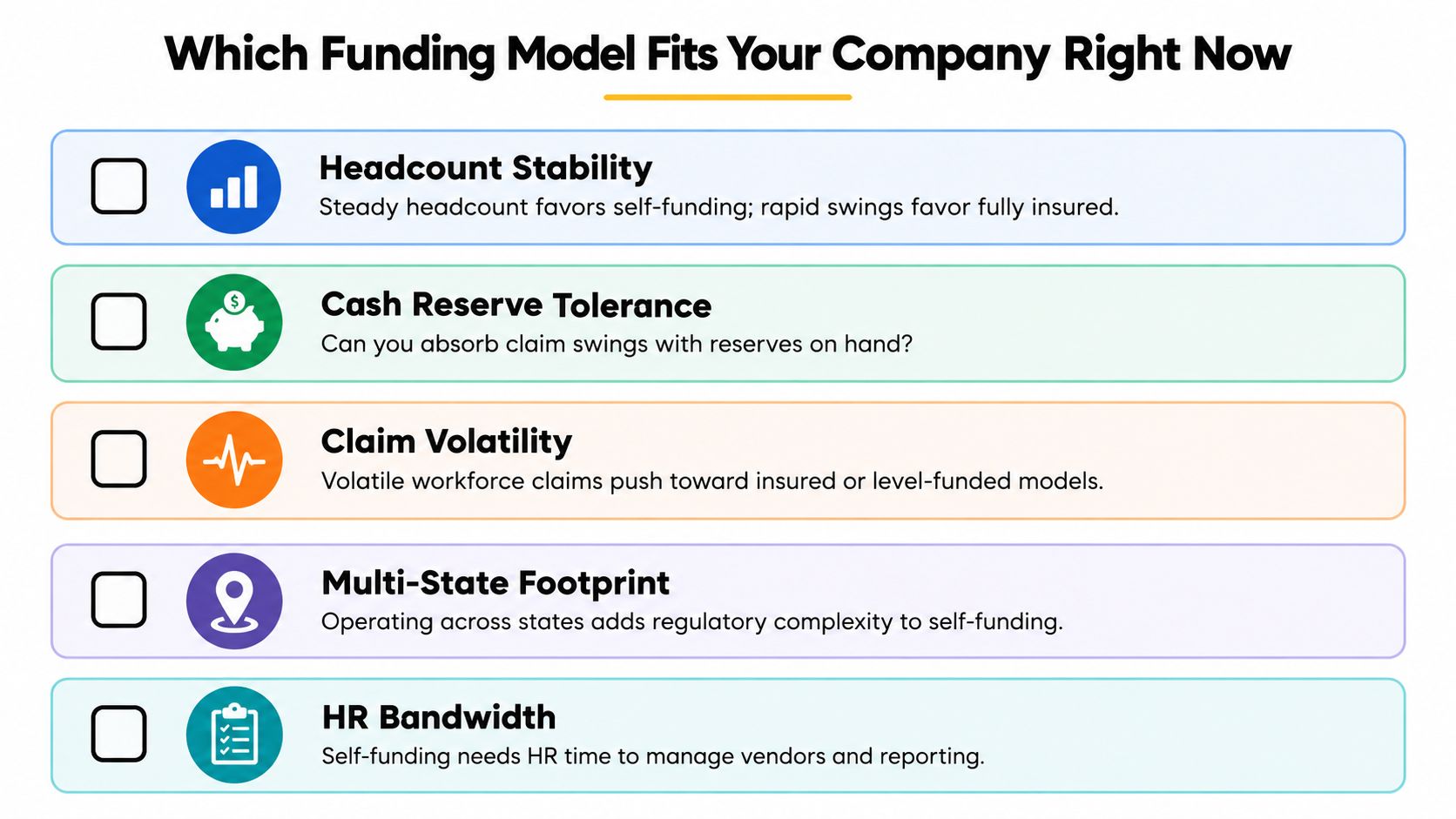 Which Funding Model Fits Your Company Right Now

Headcount Stability
Steady headcount favors self-funding; rapid swings favor fully insured.

Cash Reserve Tolerance
Can you absorb claim swings with reserves on hand?

Claim Volatility
Volatile workforce claims push toward insured or level-funded models.

Multi-State Footprint
Operating across states adds regulatory complexity to self-funding.

HR Bandwidth
Self-funding needs HR time to manage vendors and reporting.